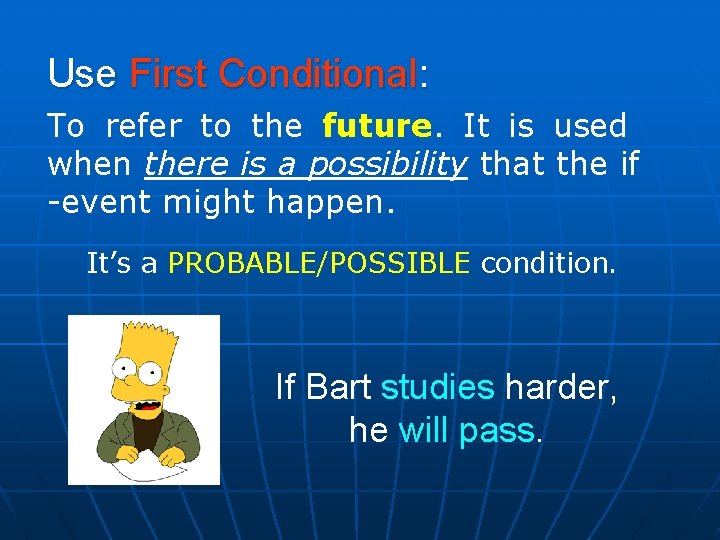 Use First Conditional:

To refer to the future. It is used when there is a possibility that the if -event might happen.

It's a PROBABLE/POSSIBLE condition.

If Bart studies harder, he will pass.